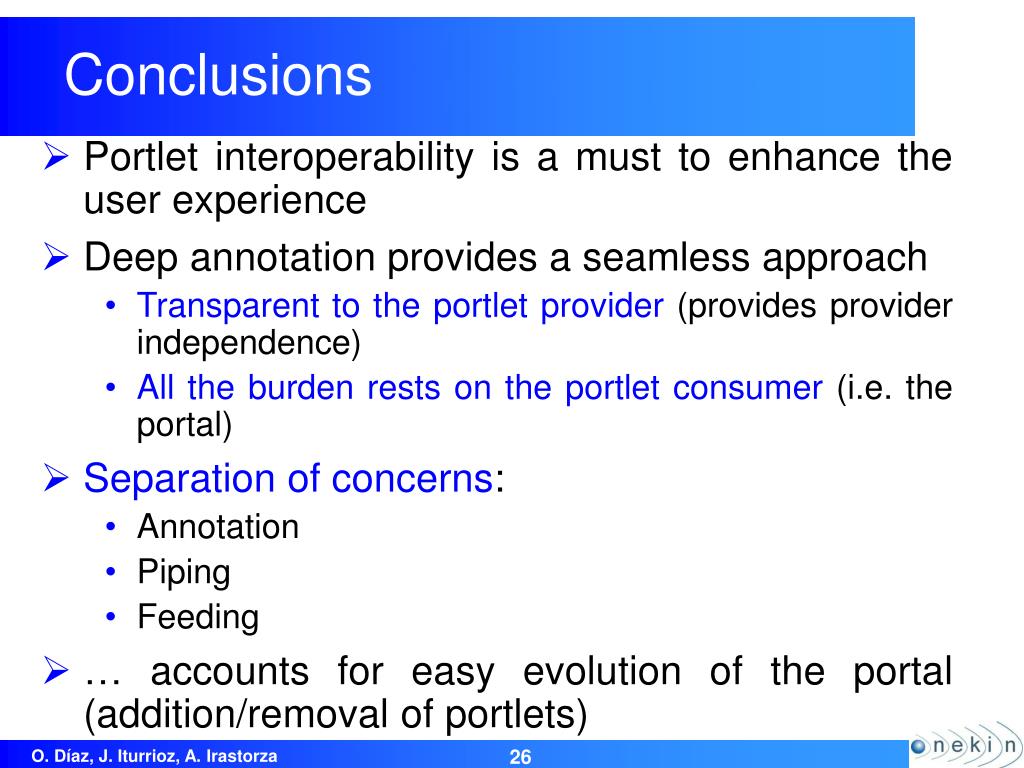 Conclusions

➢ Portlet interoperability is a must to enhance the user experience

➢ Deep annotation provides a seamless approach
• Transparent to the portlet provider (provides provider independence)
• All the burden rests on the portlet consumer (i.e. the portal)

➢ Separation of concerns:
• Annotation
• Piping
• Feeding

➢ … accounts for easy evolution of the portal (addition/removal of portlets)

O. Díaz, J. Iturrioz, A. Irastorza

26

onekin